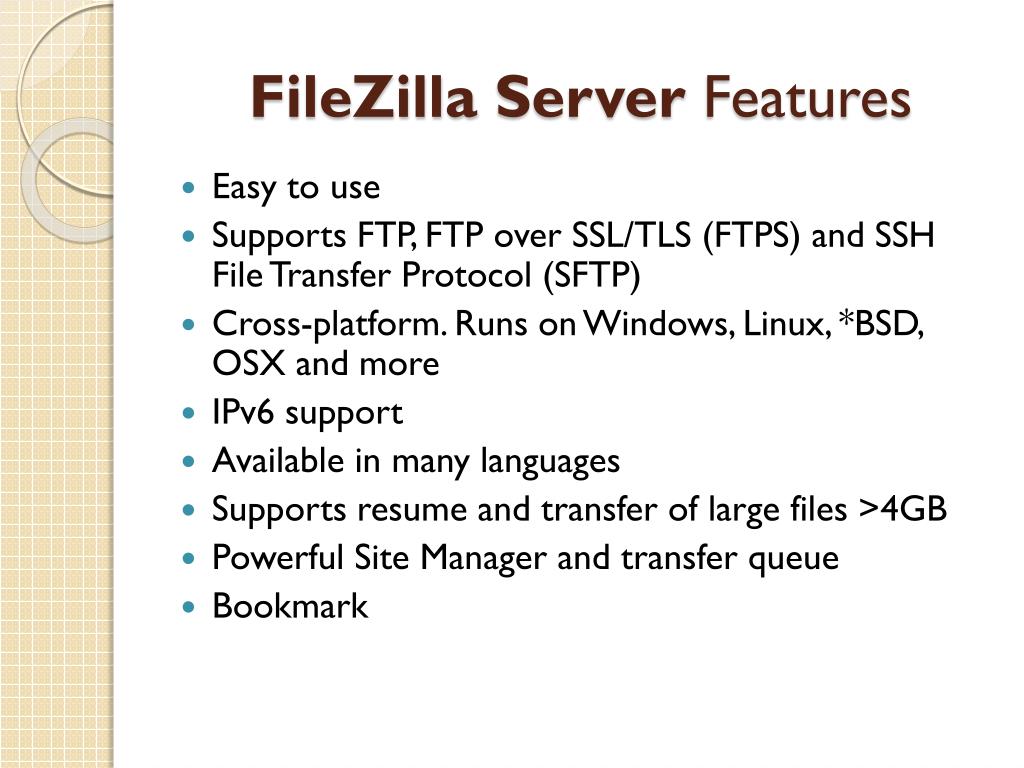 FileZilla Server Features

- Easy to use
- Supports FTP, FTP over SSL/TLS (FTPS) and SSH File Transfer Protocol (SFTP)
- Cross-platform. Runs on Windows, Linux, *BSD, OSX and more
- IPv6 support
- Available in many languages
- Supports resume and transfer of large files >4GB
- Powerful Site Manager and transfer queue
- Bookmark